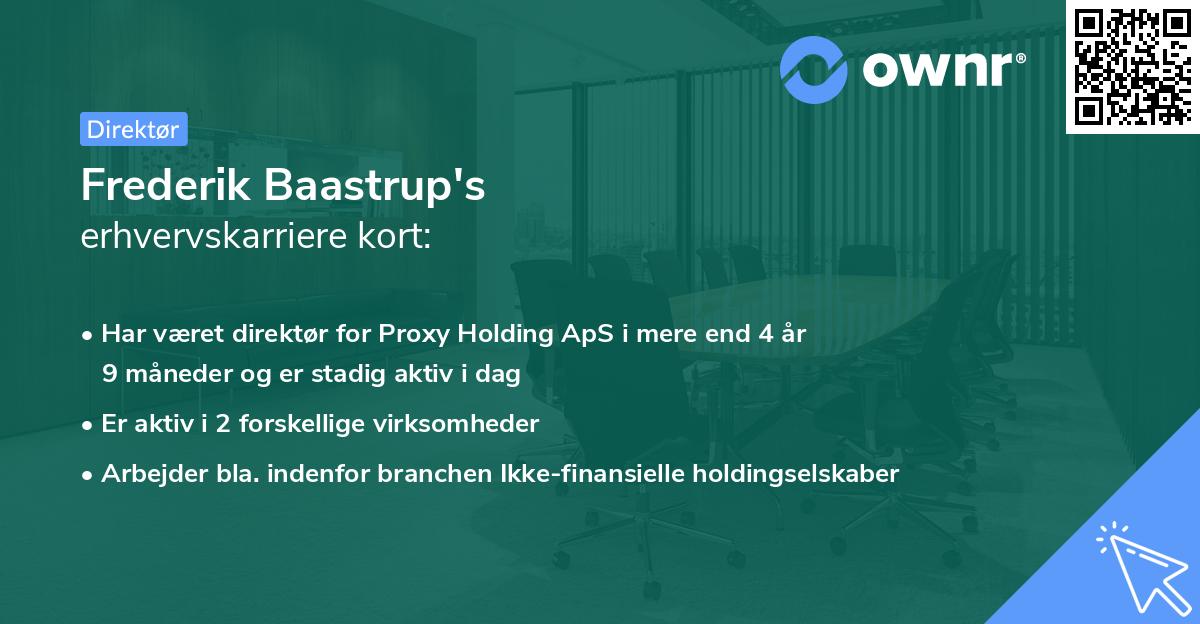 ownr®

Direktør

Frederik Baastrup's
erhvervskarriere kort:

• Har været direktør for Proxy Holding ApS i mere end 4 år 9 måneder og er stadig aktiv i dag
• Er aktiv i 2 forskellige virksomheder
• Arbejder bla. indenfor branchen Ikke-finansielle holdingselskaber